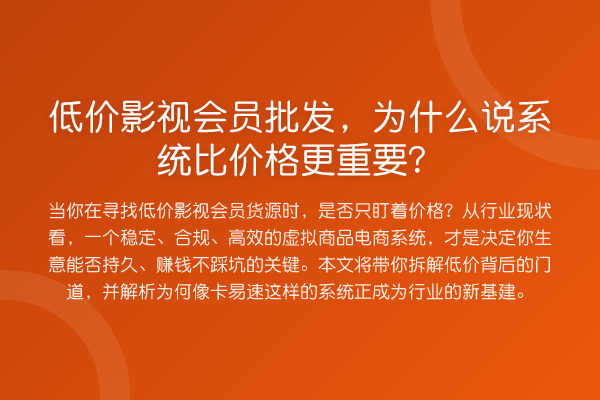 低价影视会员批发，为什么说系统比价格更重要?

当你在寻找低价影视会员货源时，是否只盯着价格？从行业现状看，一个稳定、合规、高效的虚拟商品电商系统，才是决定你生意能否持久、赚钱不踩坑的关键。本文将带你拆解低价背后的门道，并解析为何像卡易速这样的系统正成为行业的新基建。